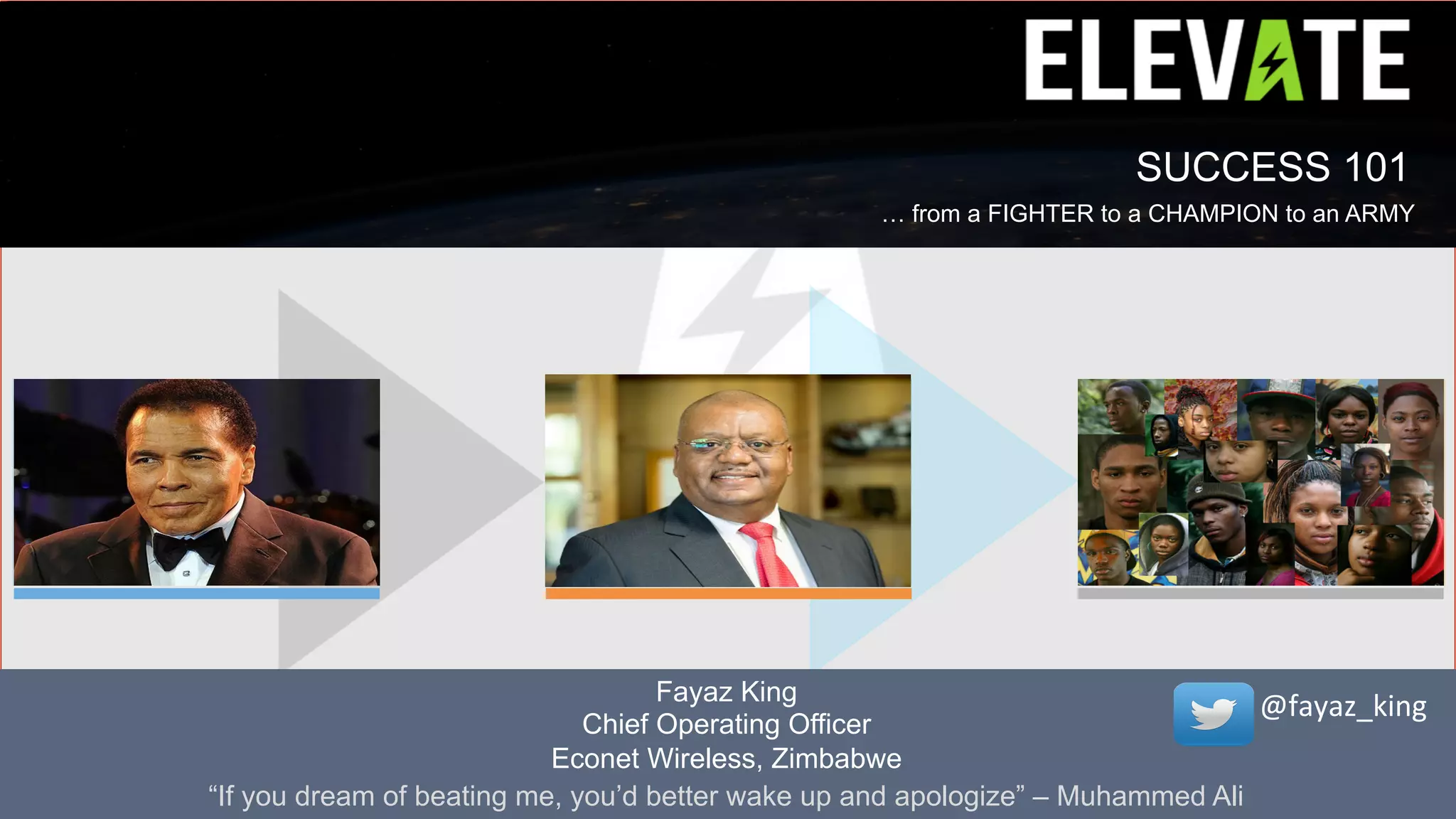 ELEVATE

SUCCESS 101

… from a FIGHTER to a CHAMPION to an ARMY

Fayaz King
Chief Operating Officer
Econet Wireless, Zimbabwe

@fayaz_king

“If you dream of beating me, you’d better wake up and apologize” – Muhammed Ali